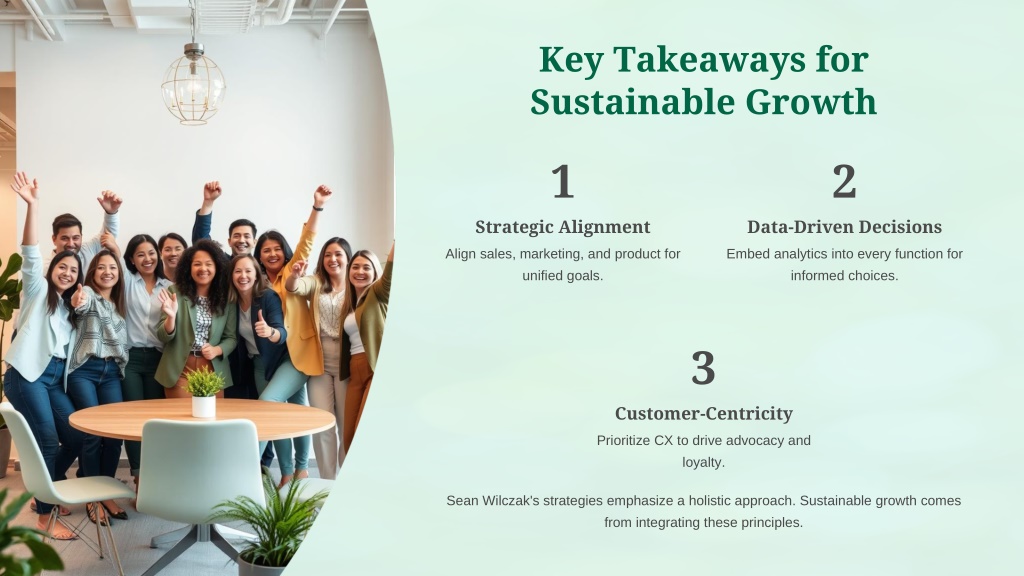 Key Takeaways for Sustainable Growth

1

Strategic Alignment

Align sales, marketing, and product for unified goals.

2

Data-Driven Decisions

Embed analytics into every function for informed choices.

3

Customer-Centricity

Prioritize CX to drive advocacy and loyalty.

Sean Wilczak's strategies emphasize a holistic approach. Sustainable growth comes from integrating these principles.